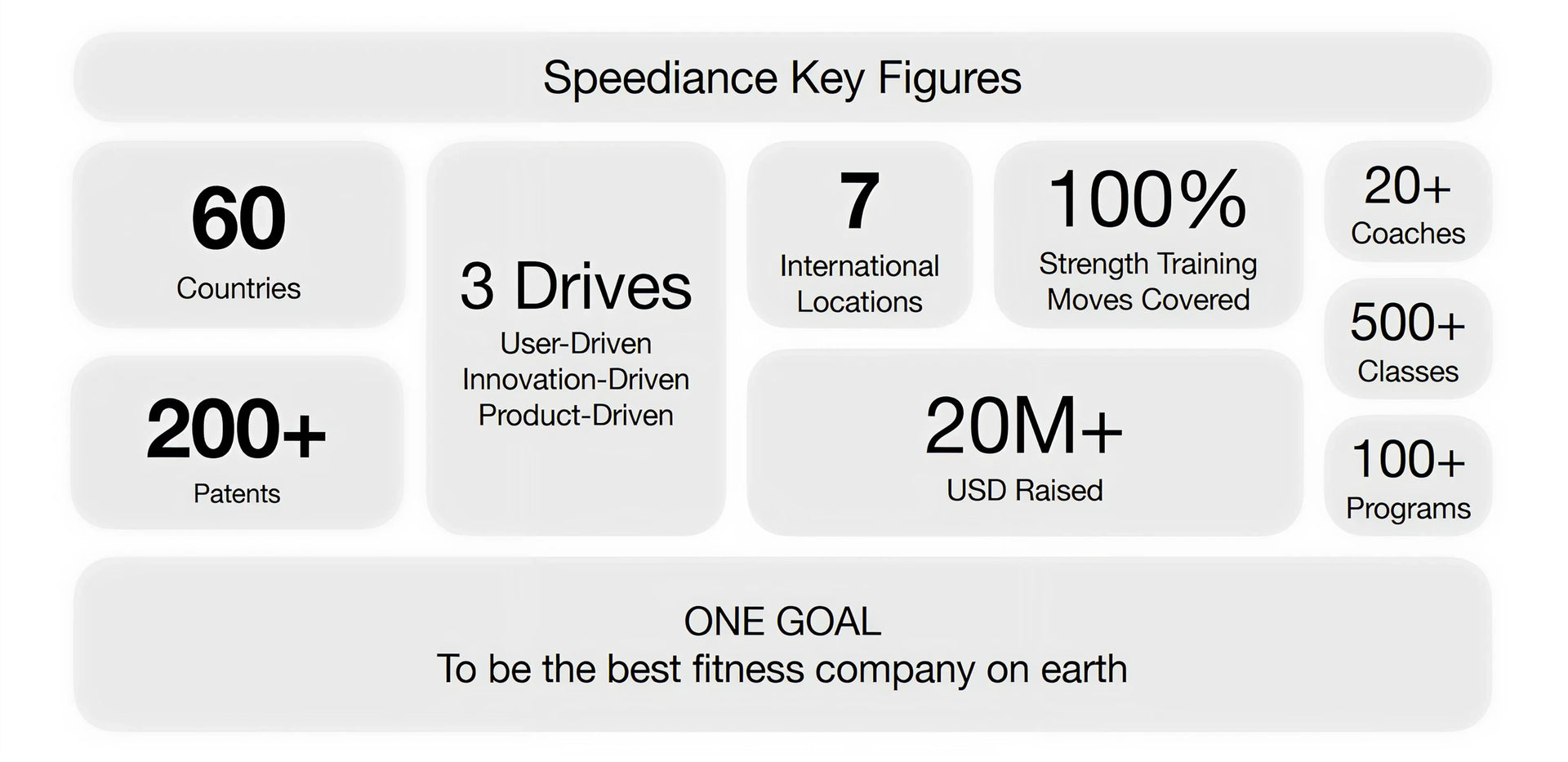 Speediance Key Figures

60
Countries

200+
Patents

3 Drives
User-Driven
Innovation-Driven
Product-Driven

7
International Locations

100%
Strength Training Moves Covered

20M+
USD Raised

20+
Coaches

500+
Classes

100+
Programs

ONE GOAL
To be the best fitness company on earth